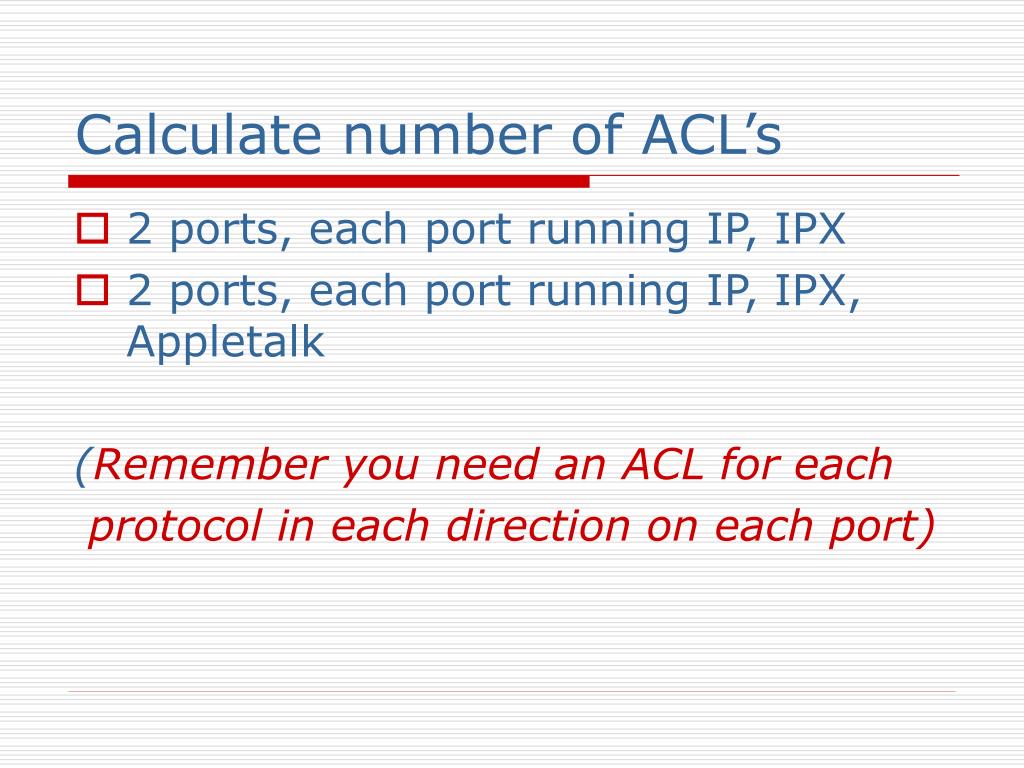 Calculate number of ACL’s

2 ports, each port running IP, IPX

2 ports, each port running IP, IPX, Appletalk

(Remember you need an ACL for each protocol in each direction on each port)